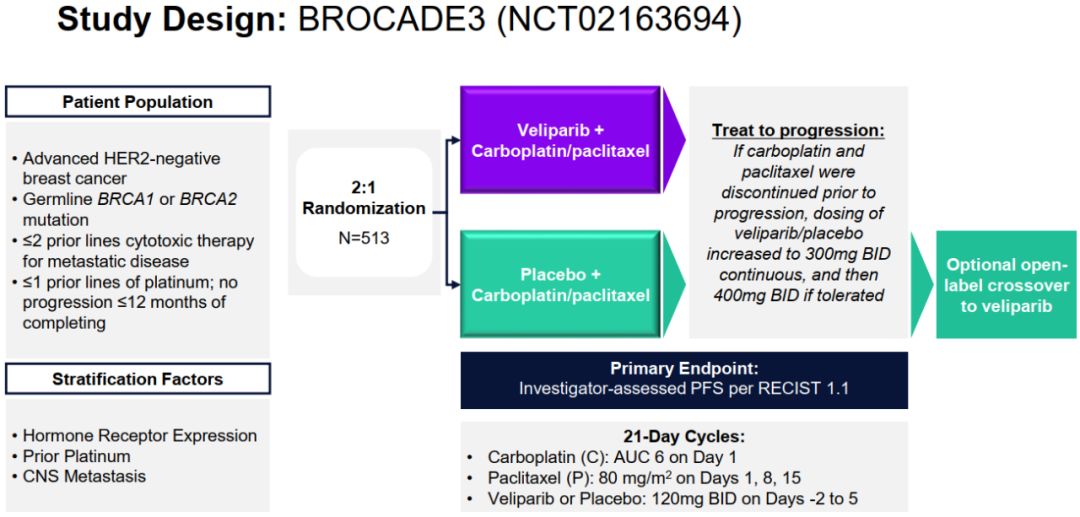 Study Design: BROCADE3 (NCT02163694)

Patient Population

• Advanced HER2-negative breast cancer
• Germline BRCA1 or BRCA2 mutation
• ≤2 prior lines cytotoxic therapy for metastatic disease
• ≤1 prior lines of platinum; no progression ≤12 months of completing

Stratification Factors

• Hormone Receptor Expression
• Prior Platinum
• CNS Metastasis

2:1 Randomization
N=513

Veliparib + Carboplatin/paclitaxel

Placebo + Carboplatin/paclitaxel

Treat to progression:
If carboplatin and paclitaxel were discontinued prior to progression, dosing of veliparib/placebo increased to 300mg BID continuous, and then 400mg BID if tolerated

Optional open-label crossover to veliparib

Primary Endpoint:
Investigator-assessed PFS per RECIST 1.1

21-Day Cycles:
• Carboplatin (C): AUC 6 on Day 1
• Paclitaxel (P): 80 mg/m$^2$ on Days 1, 8, 15
• Veliparib or Placebo: 120mg BID on Days -2 to 5